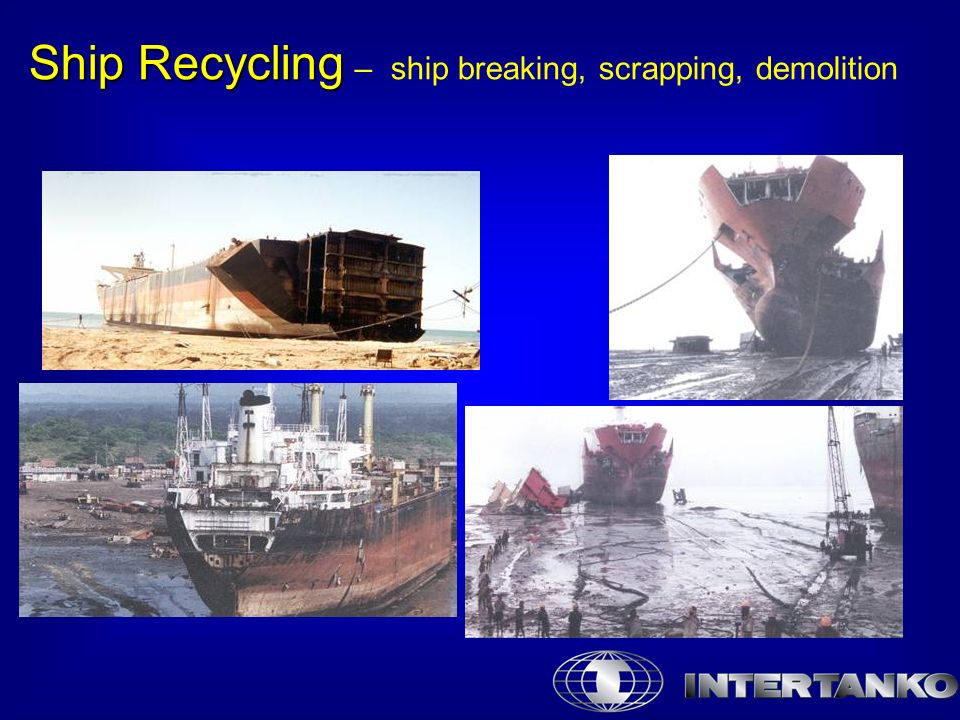 Ship Recycling – ship breaking, scrapping, demolition

INTERTANKO